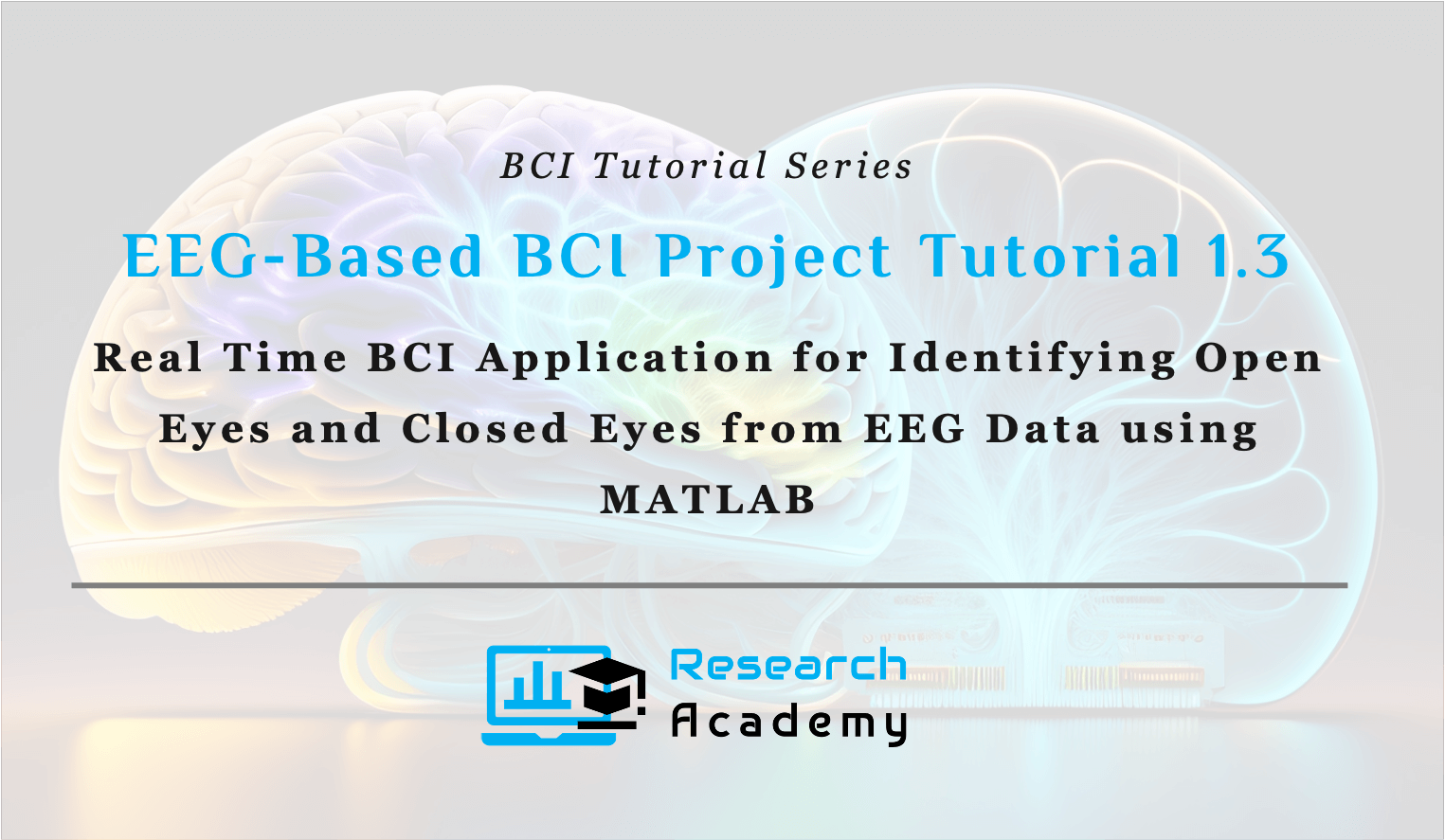 BCI Tutorial Series

EEG-Based BCI Project Tutorial 1.3

Real Time BCI Application for Identifying Open Eyes and Closed Eyes from EEG Data using MATLAB

Research Academy